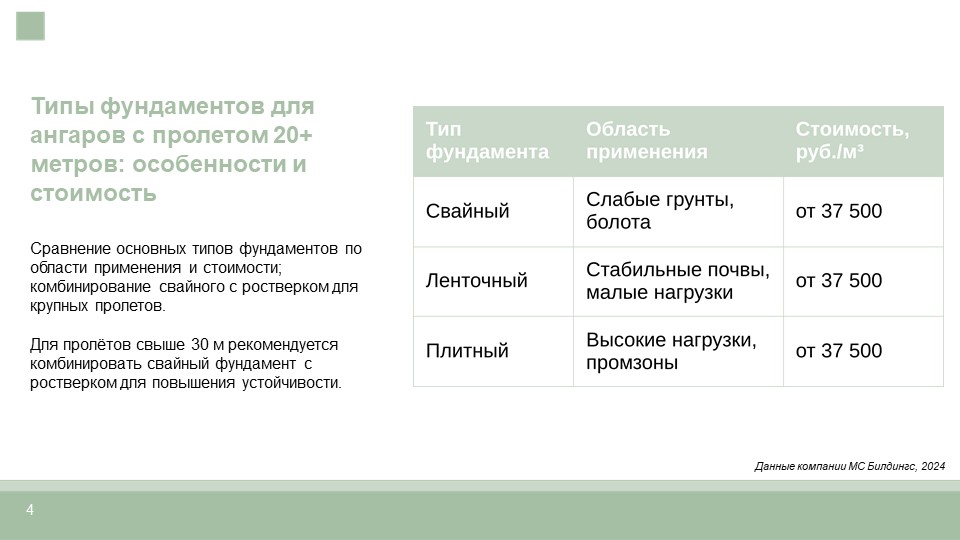 Типы фундаментов для ангаров с пролетом 20+ метров: особенности и стоимость

Сравнение основных типов фундаментов по области применения и стоимости; комбинирование свайного с ростверком для крупных пролетов.

Для пролётов свыше 30 м рекомендуется комбинировать свайный фундамент с ростверком для повышения устойчивости.

| Тип фундамента | Область применения | Стоимость, руб./м³ |
|---|---|---|
| Свайный | Слабые грунты, болота | от 37 500 |
| Ленточный | Стабильные почвы, малые нагрузки | от 37 500 |
| Плитный | Высокие нагрузки, промзоны | от 37 500 |

Данные компании МС Билдингс, 2024

4